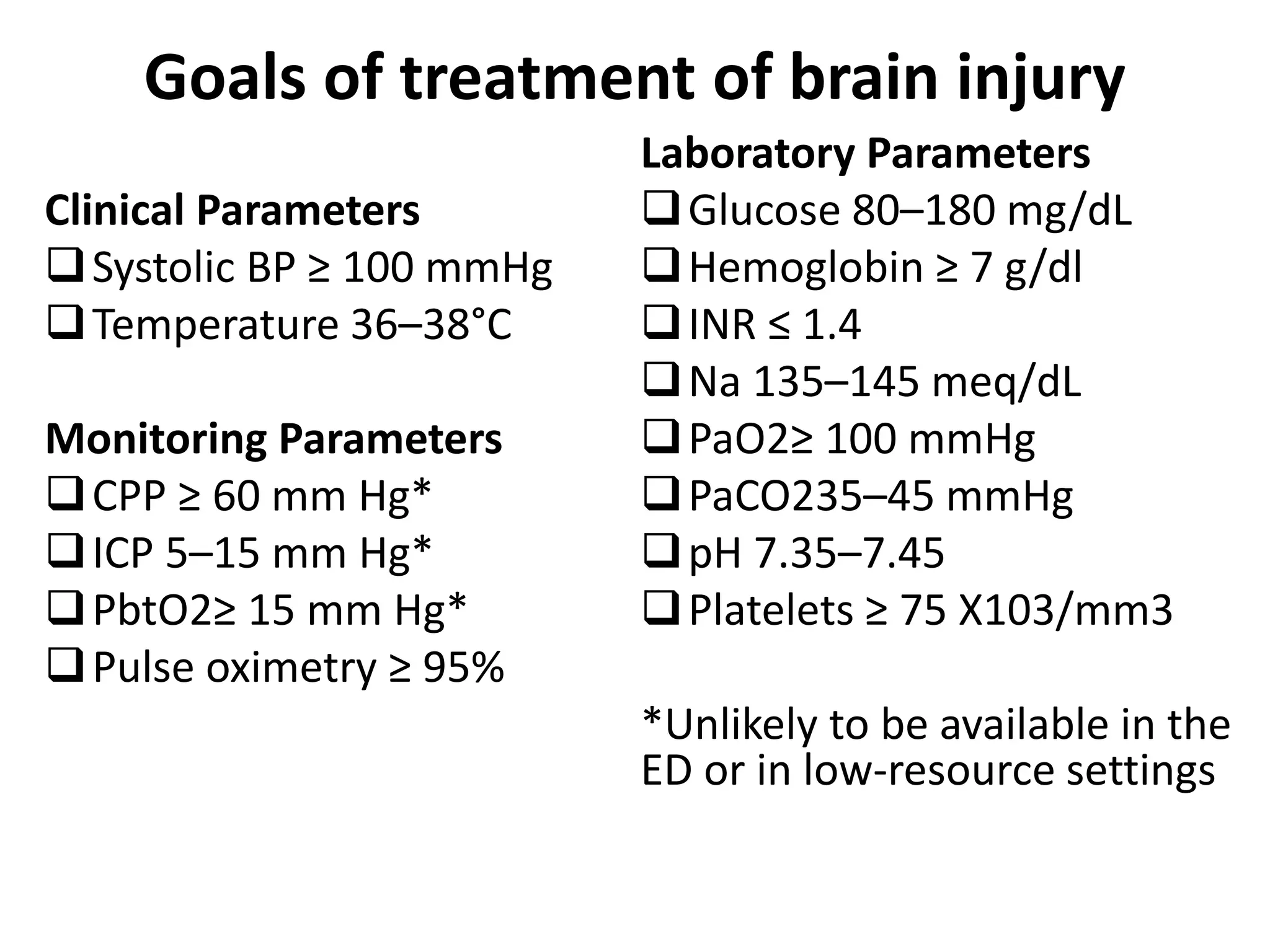 Goals of treatment of brain injury

Clinical Parameters
❑ Systolic BP ≥ 100 mmHg
❑ Temperature 36–38°C

Monitoring Parameters
❑ CPP ≥ 60 mm Hg*
❑ ICP 5–15 mm Hg*
❑ PbtO2≥ 15 mm Hg*
❑ Pulse oximetry ≥ 95%

Laboratory Parameters
❑ Glucose 80–180 mg/dL
❑ Hemoglobin ≥ 7 g/dl
❑ INR ≤ 1.4
❑ Na 135–145 meq/dL
❑ PaO2≥ 100 mmHg
❑ PaCO235–45 mmHg
❑ pH 7.35–7.45
❑ Platelets ≥ 75 X103/mm3

*Unlikely to be available in the ED or in low-resource settings